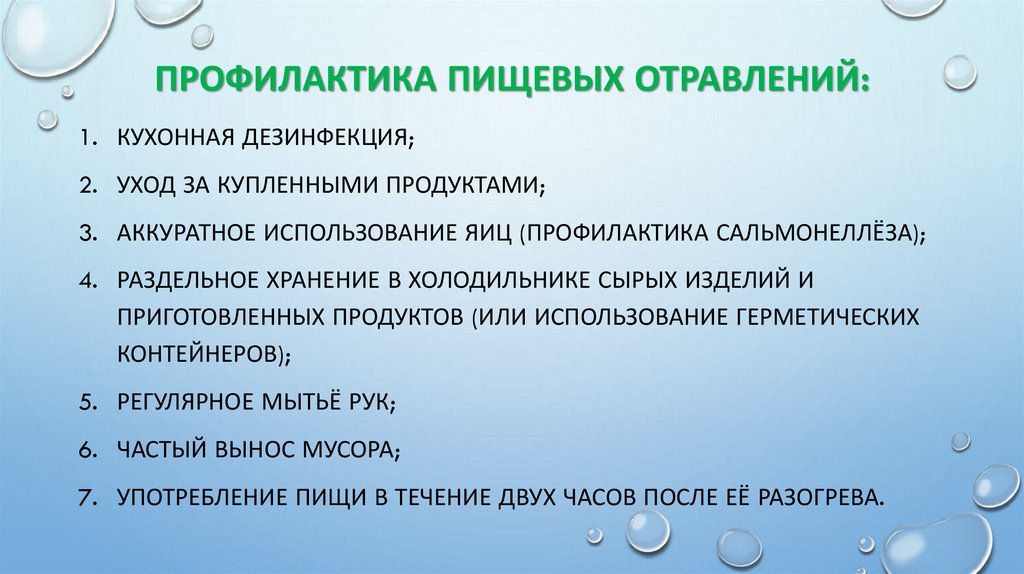 ПРОФИЛАКТИКА ПИЩЕВЫХ ОТРАВЛЕНИЙ:

1. КУХОННАЯ ДЕЗИНФЕКЦИЯ;
2. УХОД ЗА КУПЛЕННЫМИ ПРОДУКТАМИ;
3. АККУРАТНОЕ ИСПОЛЬЗОВАНИЕ ЯИЦ (ПРОФИЛАКТИКА САЛЬМОНЕЛЛЁЗА);
4. РАЗДЕЛЬНОЕ ХРАНЕНИЕ В ХОЛОДИЛЬНИКЕ СЫРЫХ ИЗДЕЛИЙ И ПРИГОТОВЛЕННЫХ ПРОДУКТОВ (ИЛИ ИСПОЛЬЗОВАНИЕ ГЕРМЕТИЧЕСКИХ КОНТЕЙНЕРОВ);
5. РЕГУЛЯРНОЕ МЫТЬЁ РУК;
6. ЧАСТЫЙ ВЫНОС МУСОРА;
7. УПОТРЕБЛЕНИЕ ПИЩИ В ТЕЧЕНИЕ ДВУХ ЧАСОВ ПОСЛЕ ЕЁ РАЗОГРЕВА.